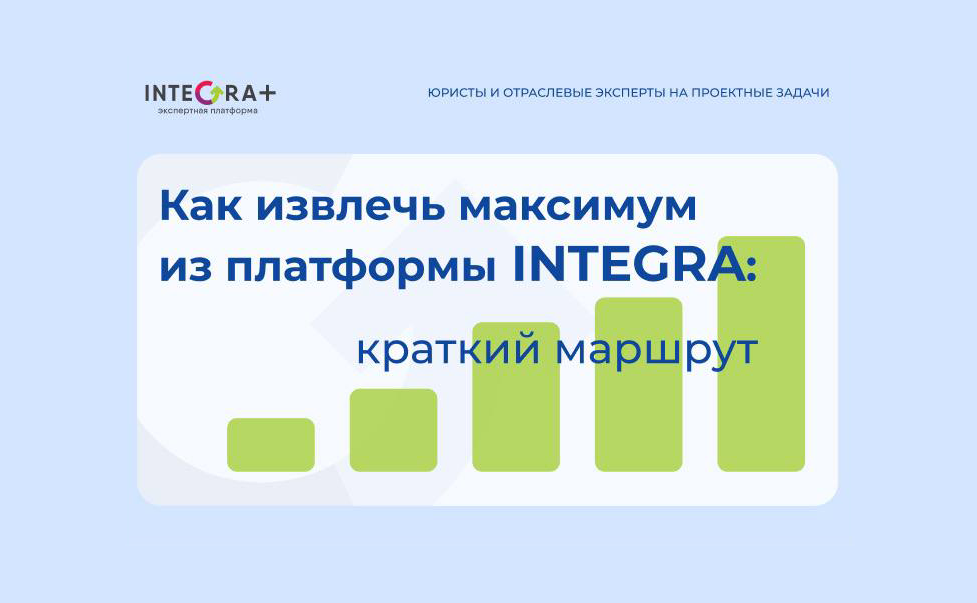 INTEGRA+
экспертная платформа

ЮРИСТЫ И ОТРАСЛЕВЫЕ ЭКСПЕРТЫ НА ПРОЕКТНЫЕ ЗАДАЧИ

Как извлечь максимум из платформы INTEGRA:

краткий маршрут